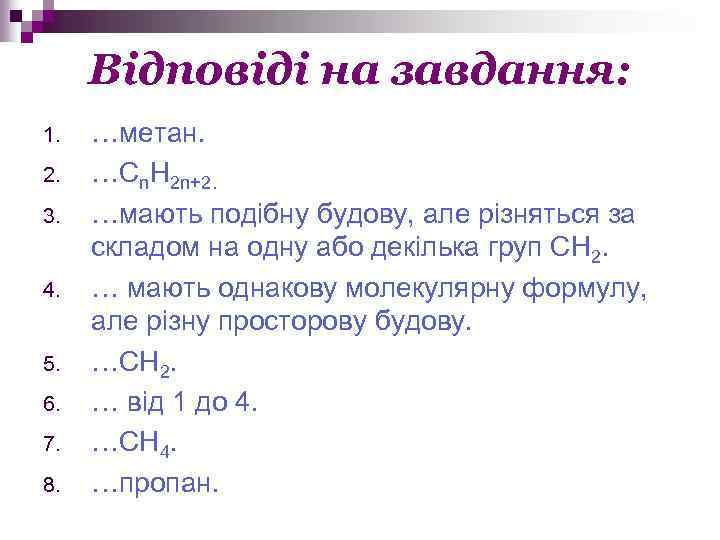 Відповіді на завдання:

1. …метан.
2. …$C_nH_{2n+2}$.
3. …мають подібну будову, але різняться за складом на одну або декілька груп $CH_2$.
4. … мають однакову молекулярну формулу, але різну просторову будову.
5. …$CH_2$.
6. … від 1 до 4.
7. …$CH_4$.
8. …пропан.